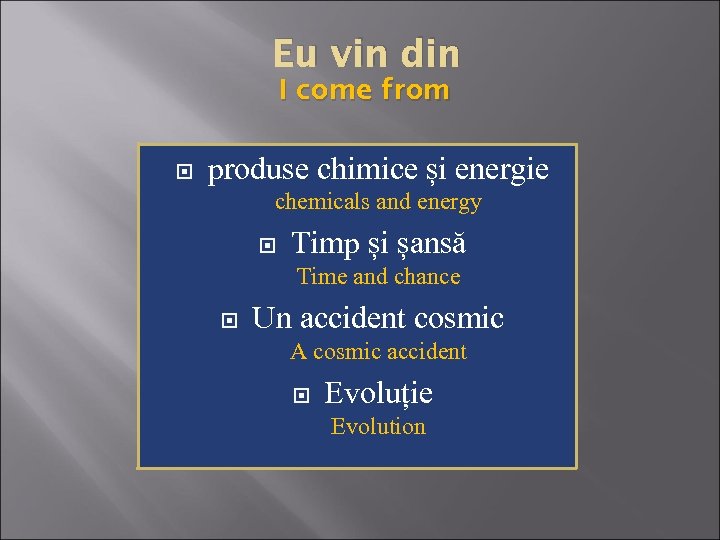 Eu vin din
I come from

produse chimice și energie
chemicals and energy

Timp și șansă
Time and chance

Un accident cosmic
A cosmic accident

Evoluție
Evolution